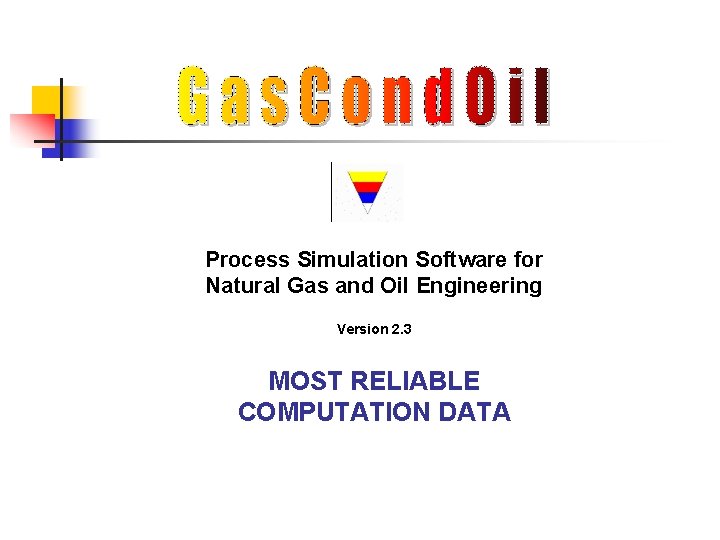 GasCondOil

Process Simulation Software for Natural Gas and Oil Engineering

Version 2.3

MOST RELIABLE COMPUTATION DATA